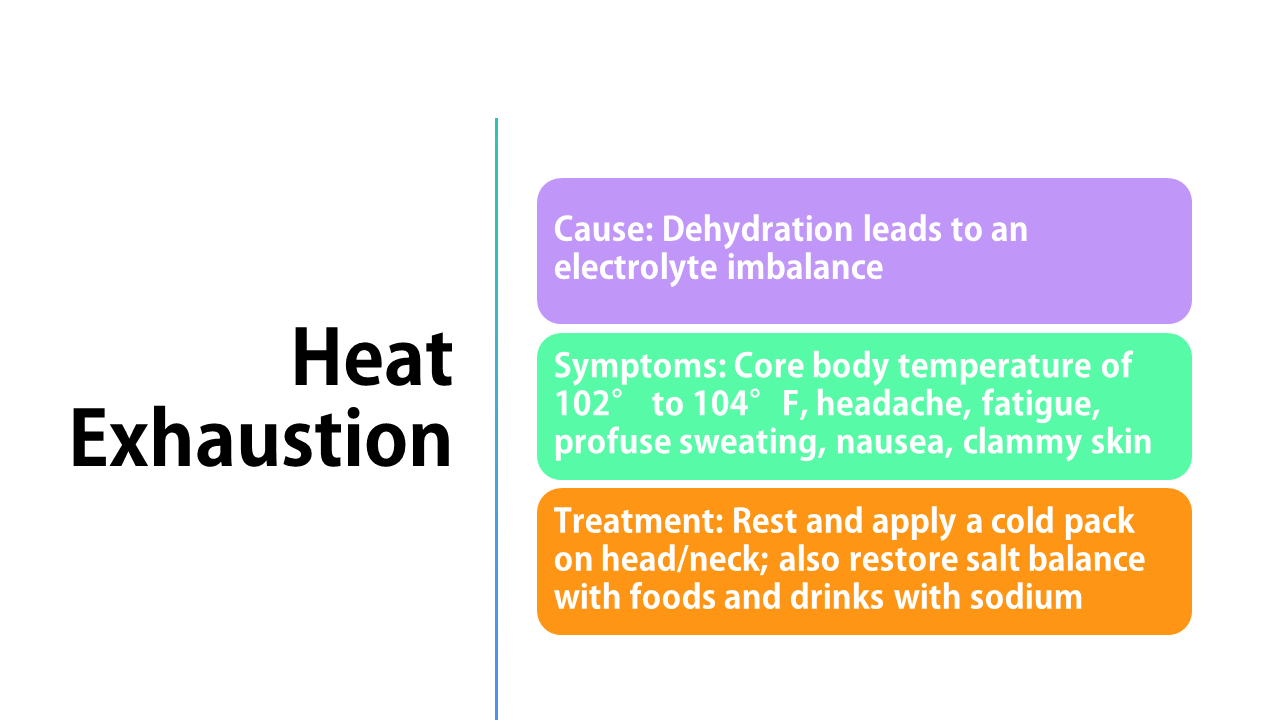 Heat Exhaustion

Cause: Dehydration leads to an electrolyte imbalance

Symptoms: Core body temperature of 102° to 104°F, headache, fatigue, profuse sweating, nausea, clammy skin

Treatment: Rest and apply a cold pack on head/neck; also restore salt balance with foods and drinks with sodium